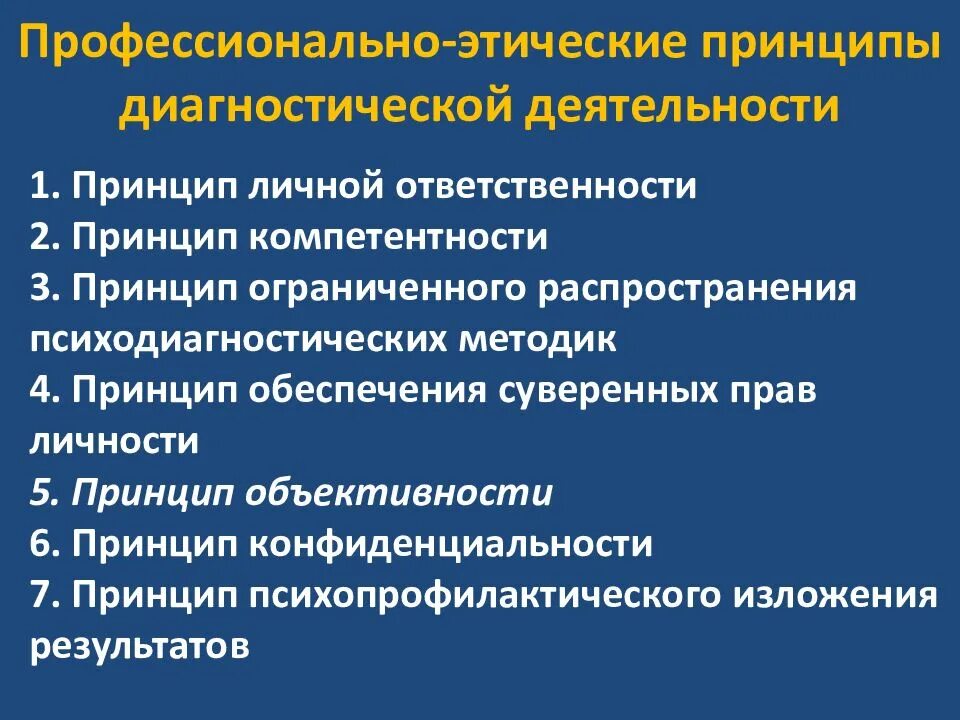 Профессионально-этические принципы диагностической деятельности

1. Принцип личной ответственности
2. Принцип компетентности
3. Принцип ограниченного распространения психодиагностических методик
4. Принцип обеспечения суверенных прав личности
5. Принцип объективности
6. Принцип конфиденциальности
7. Принцип психопрофилактического изложения результатов